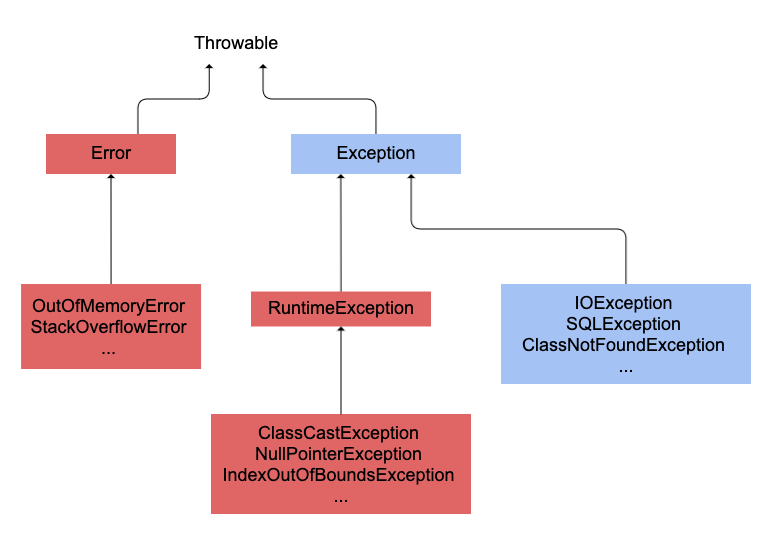 Throwable

Error

Exception

OutOfMemoryError
StackOverflowError
...

RuntimeException

IOException
SQLException
ClassNotFoundException
...

ClassCastException
NullPointerException
IndexOutOfBoundsException
...